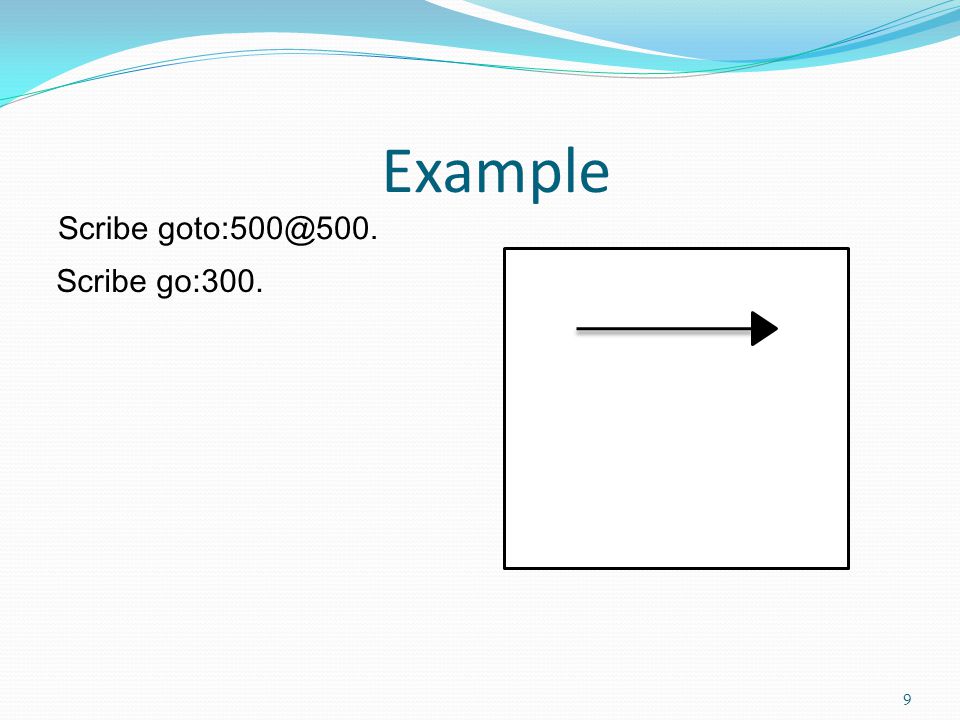 Example

Scribe goto:500@500.

Scribe go:300.

9